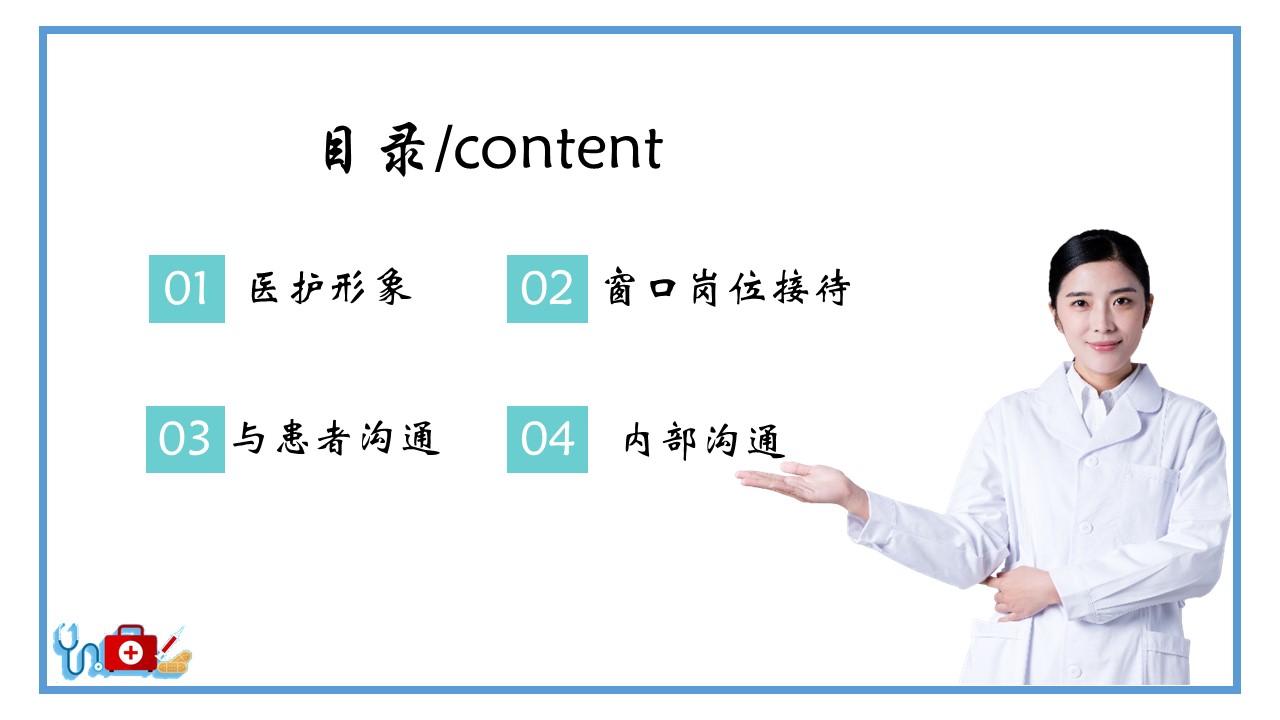 目录/content

01 医护形象

02 窗口岗位接待

03 与患者沟通

04 内部沟通